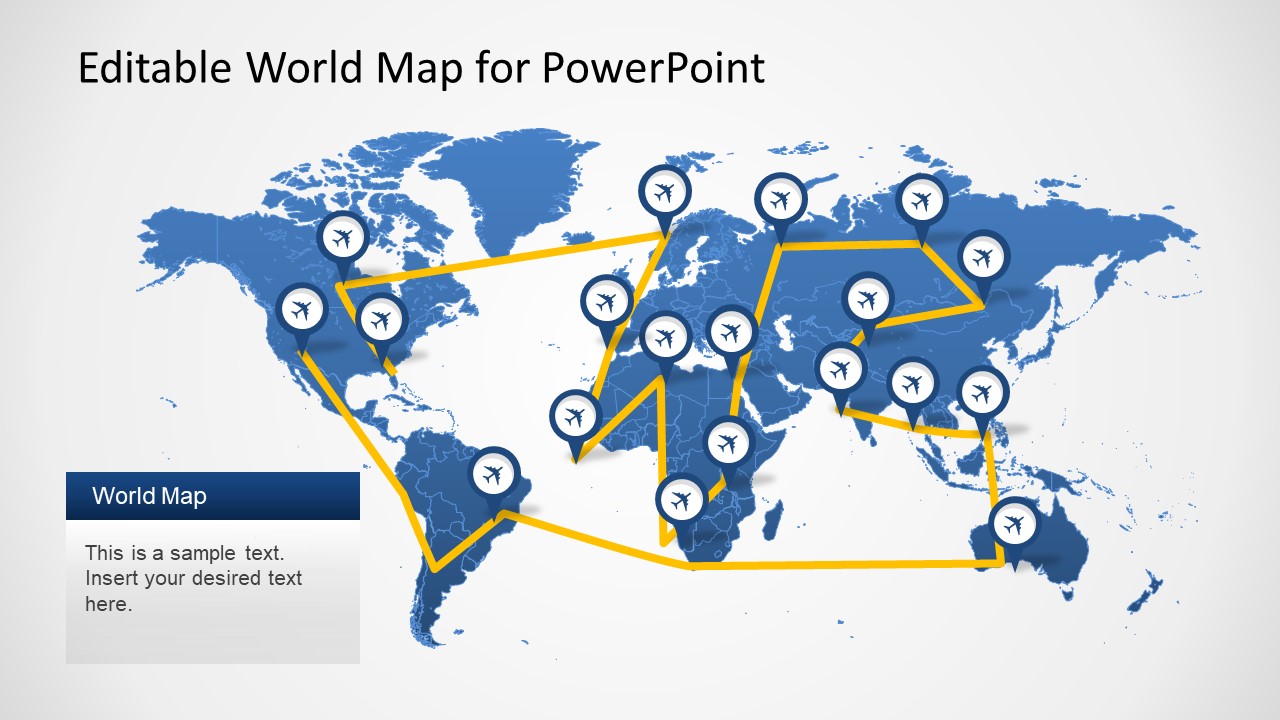 Editable World Map for PowerPoint

World Map

This is a sample text. Insert your desired text here.